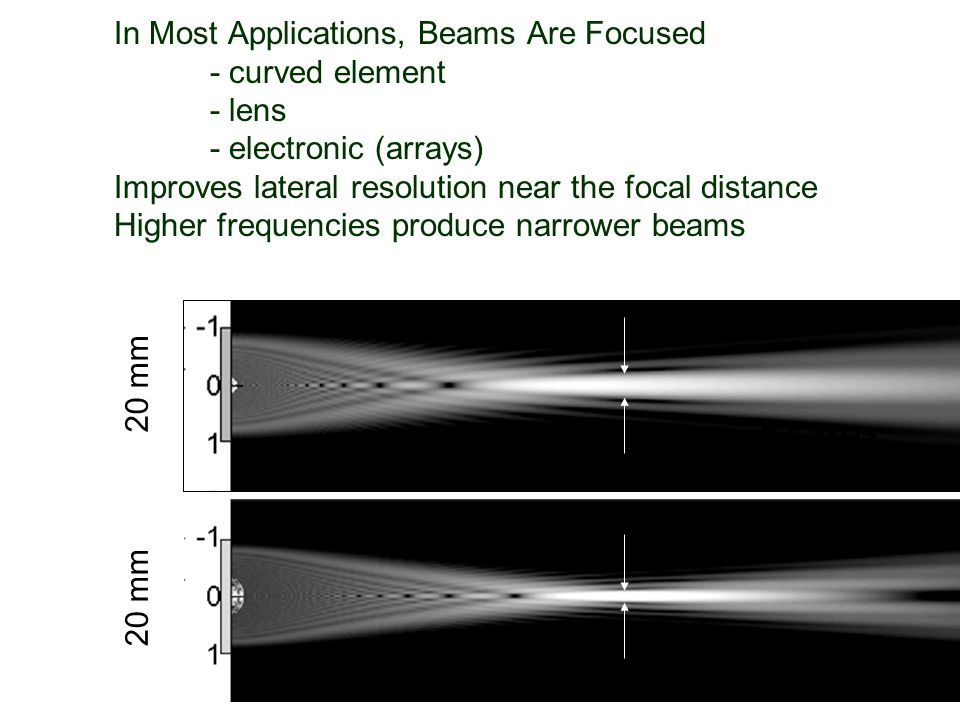 In Most Applications, Beams Are Focused
- curved element
- lens
- electronic (arrays)
Improves lateral resolution near the focal distance
Higher frequencies produce narrower beams

20 mm
-1
0
1

20 mm
-1
0
1